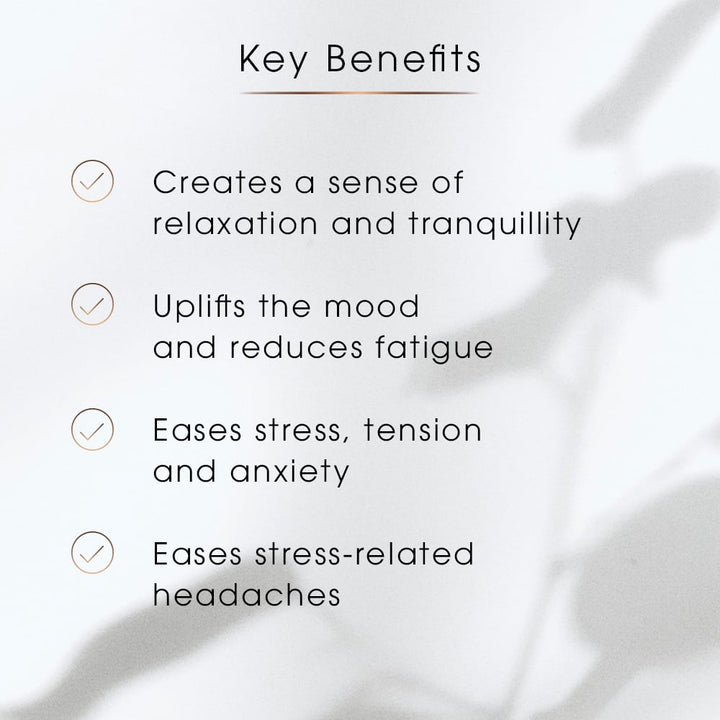 Key Benefits

Creates a sense of relaxation and tranquillity

Uplifts the mood and reduces fatigue

Eases stress, tension and anxiety

Eases stress-related headaches